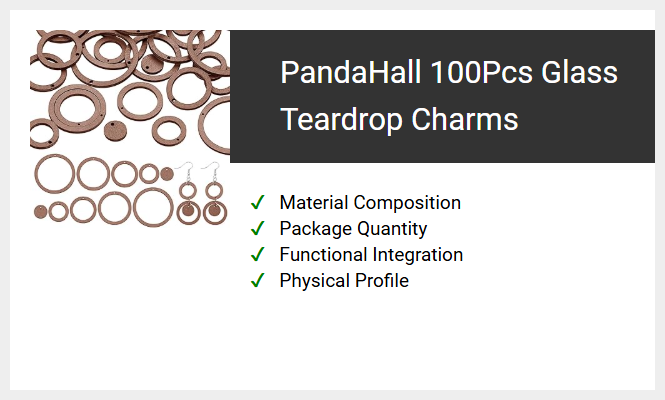 PandaHall 100Pcs Glass Teardrop Charms

✓ Material Composition
✓ Package Quantity
✓ Functional Integration
✓ Physical Profile